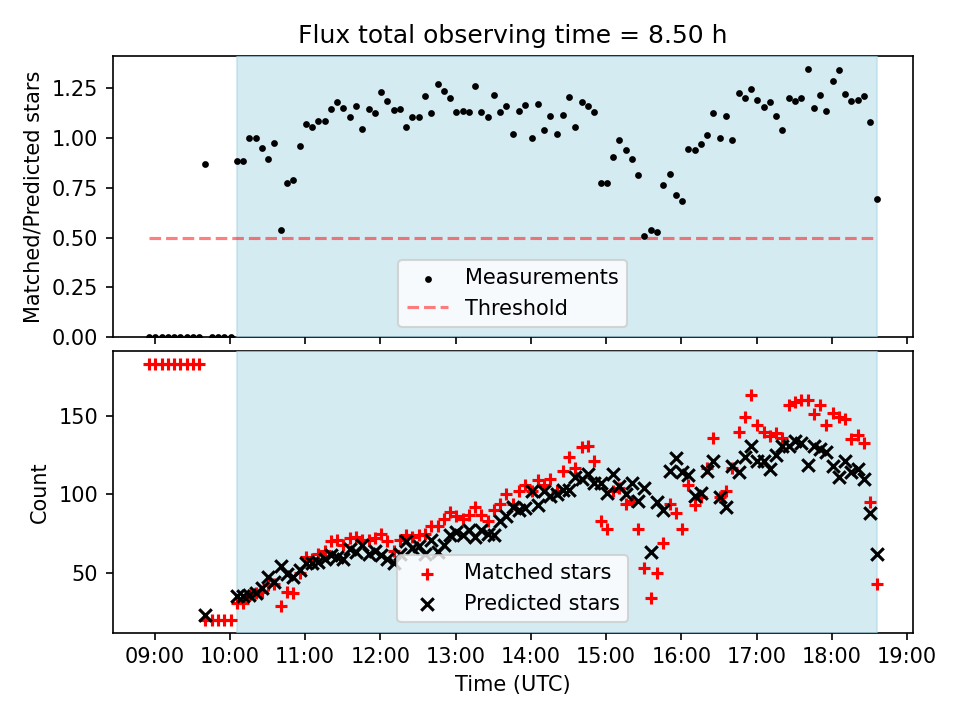 Flux total observing time = 8.50 h

Matched/Predicted stars

1.25
1.00
0.75
0.50
0.25
0.00

Measurements
Threshold

Count

150
100
50

Matched stars
Predicted stars

09:00 10:00 11:00 12:00 13:00 14:00 15:00 16:00 17:00 18:00 19:00

Time (UTC)